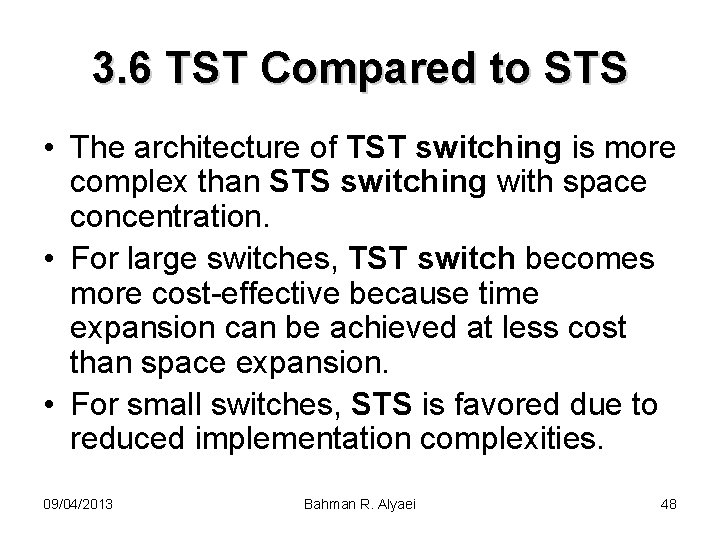 3.6 TST Compared to STS

• The architecture of TST switching is more complex than STS switching with space concentration.
• For large switches, TST switch becomes more cost-effective because time expansion can be achieved at less cost than space expansion.
• For small switches, STS is favored due to reduced implementation complexities.

09/04/2013 Bahman R. Alyaei 48